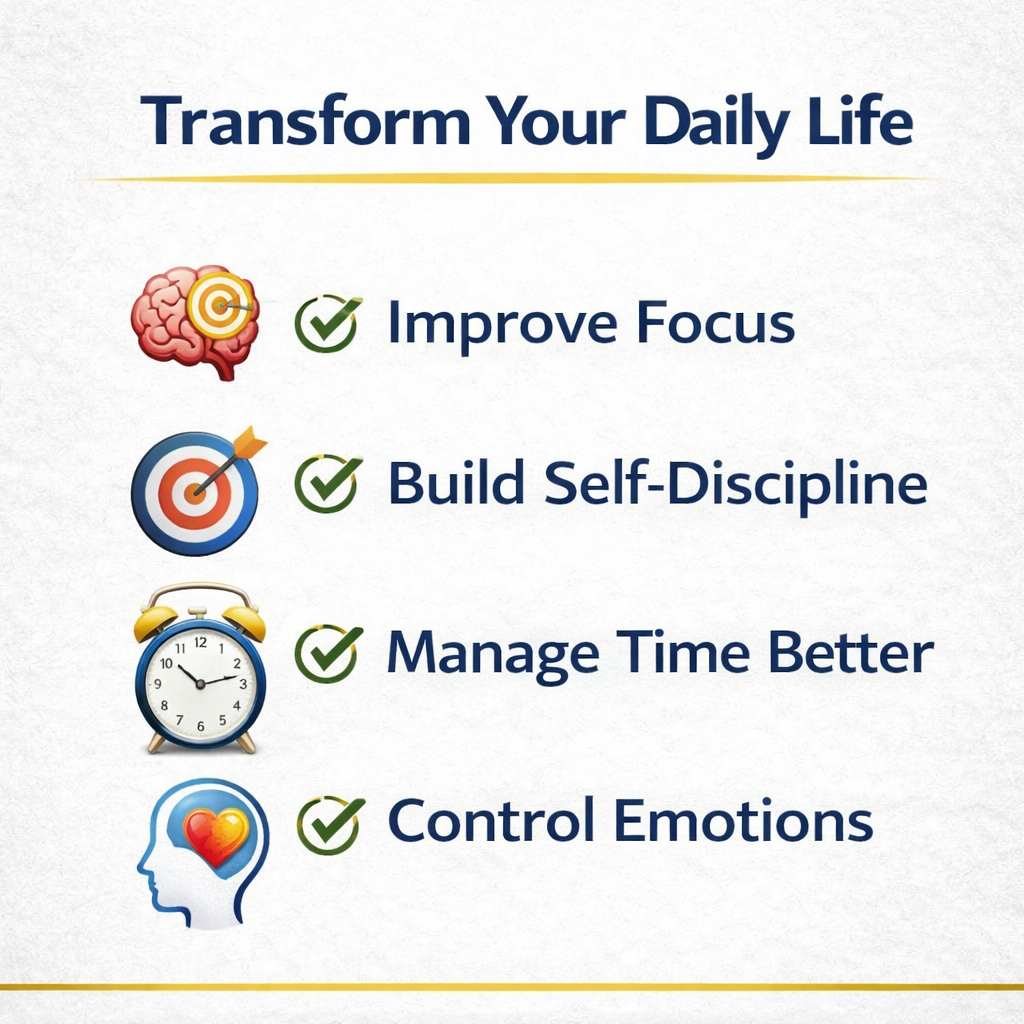 Transform Your Daily Life

Improve Focus

Build Self-Discipline

12 1 2 3 4 5 6 7 8 9 10 11

Manage Time Better

Control Emotions